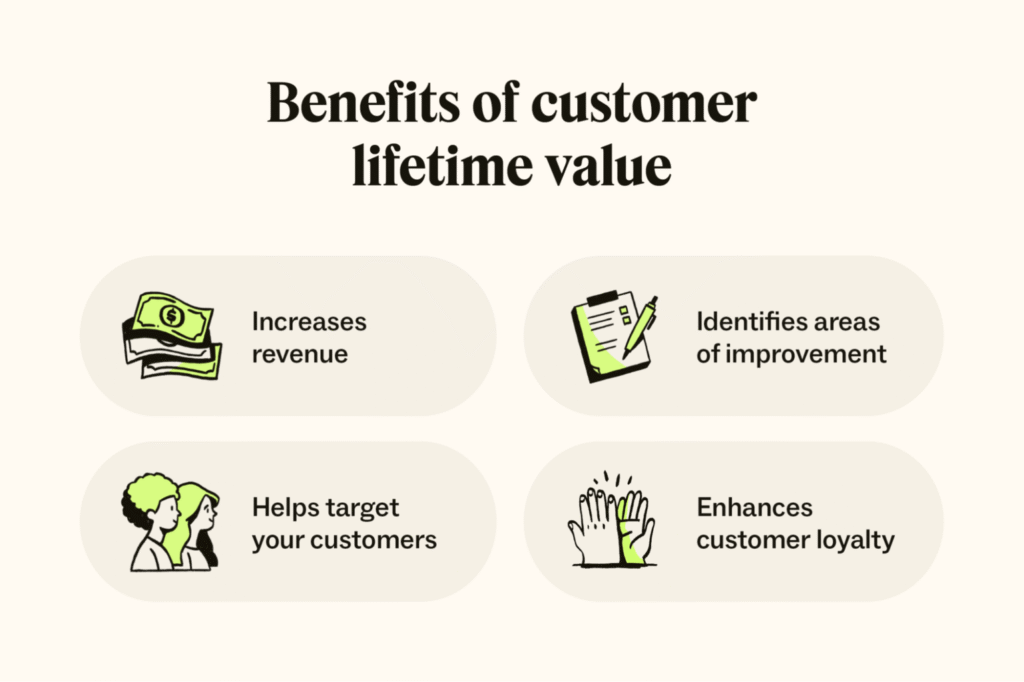 Benefits of customer lifetime value

Increases revenue

Identifies areas of improvement

Helps target your customers

Enhances customer loyalty